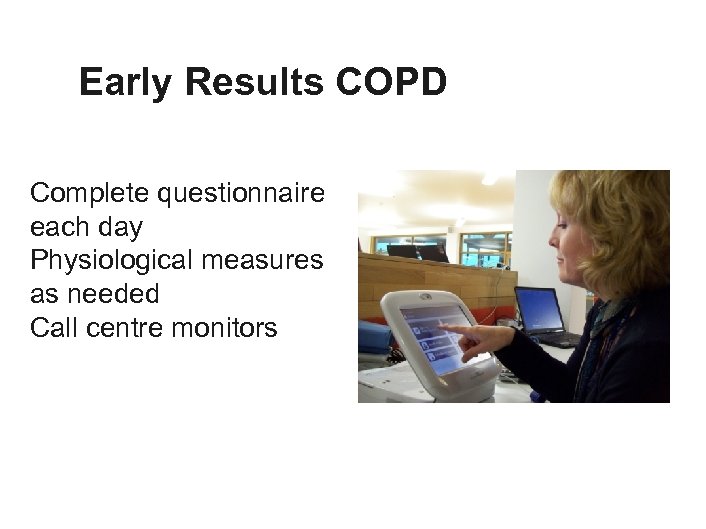 Early Results COPD

Complete questionnaire each day
Physiological measures as needed
Call centre monitors